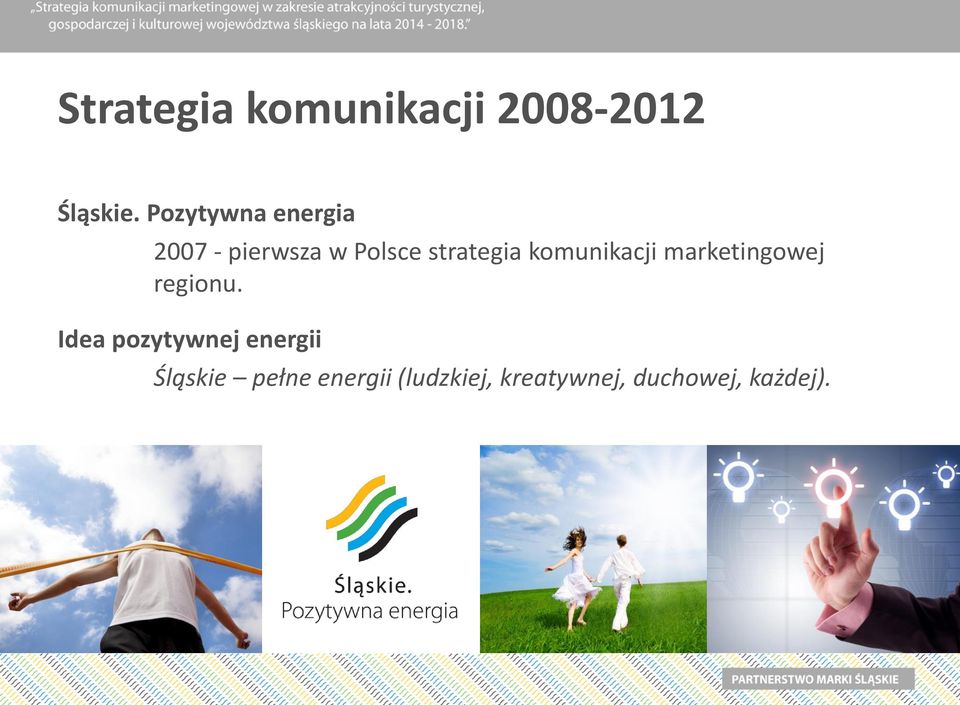 „Strategia komunikacji marketingowej w zakresie atrakcyjności turystycznej, gospodarczej i kulturowej województwa śląskiego na lata 2014 - 2018."

Strategia komunikacji 2008-2012

Śląskie. Pozytywna energia

2007 - pierwsza w Polsce strategia komunikacji marketingowej regionu.

Idea pozytywnej energii

Śląskie – pełne energii (ludzkiej, kreatywnej, duchowej, każdej).

Śląskie.
Pozytywna energia

PARTNERSTWO MARKI ŚLĄSKIE